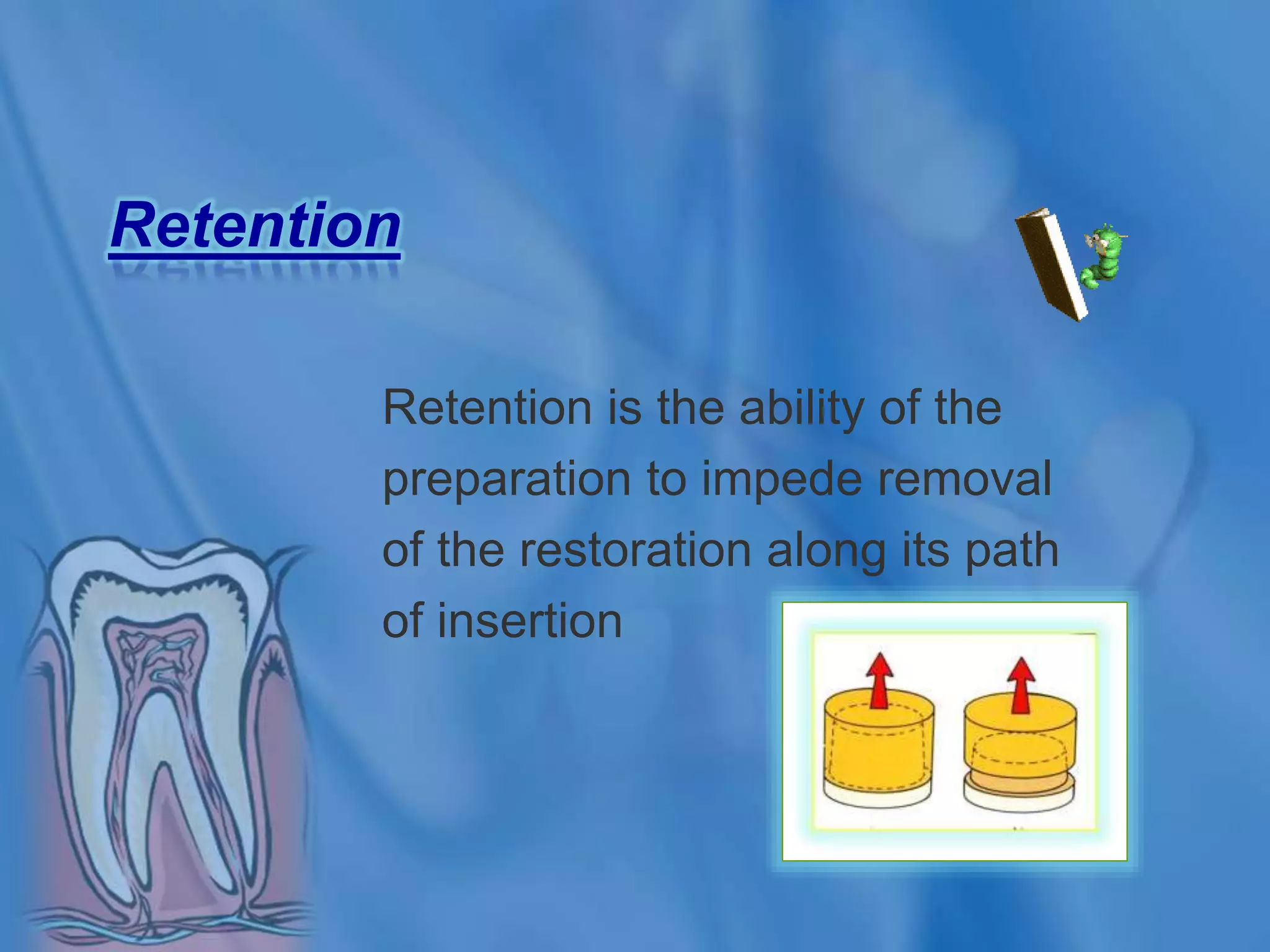 Retention

Retention is the ability of the preparation to impede removal of the restoration along its path of insertion